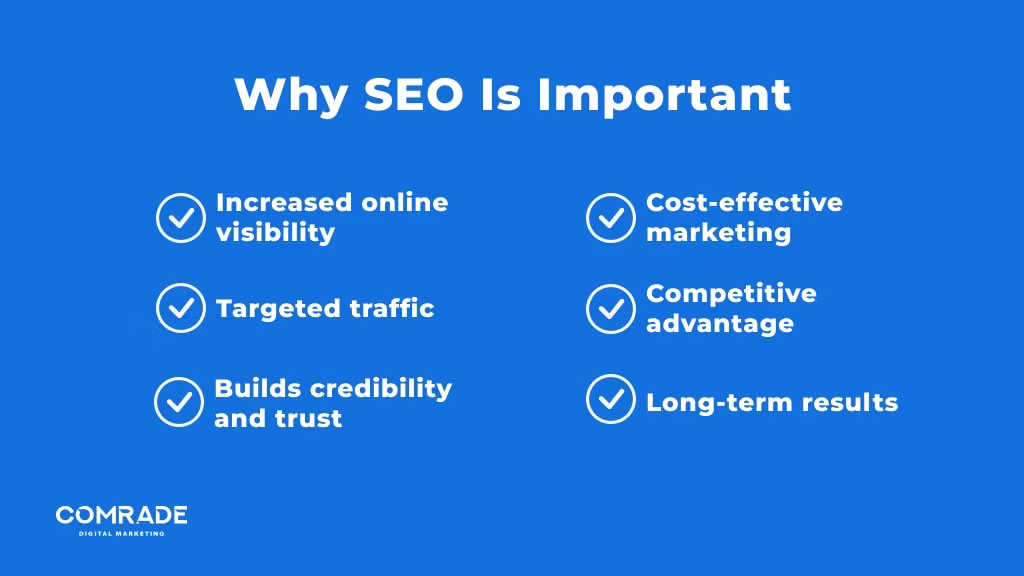 Why SEO Is Important

Increased online visibility

Targeted traffic

Builds credibility and trust

Cost-effective marketing

Competitive advantage

Long-term results

COMRADE
DIGITAL MARKETING